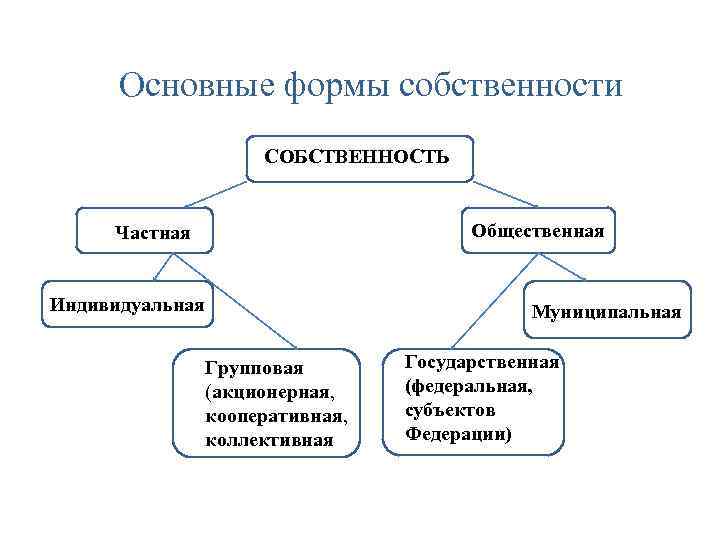 Основные формы собственности

СОБСТВЕННОСТЬ

Частная

Общественная

Индивидуальная

Муниципальная

Групповая (акционерная, кооперативная, коллективная

Государственная (федеральная, субъектов Федерации)